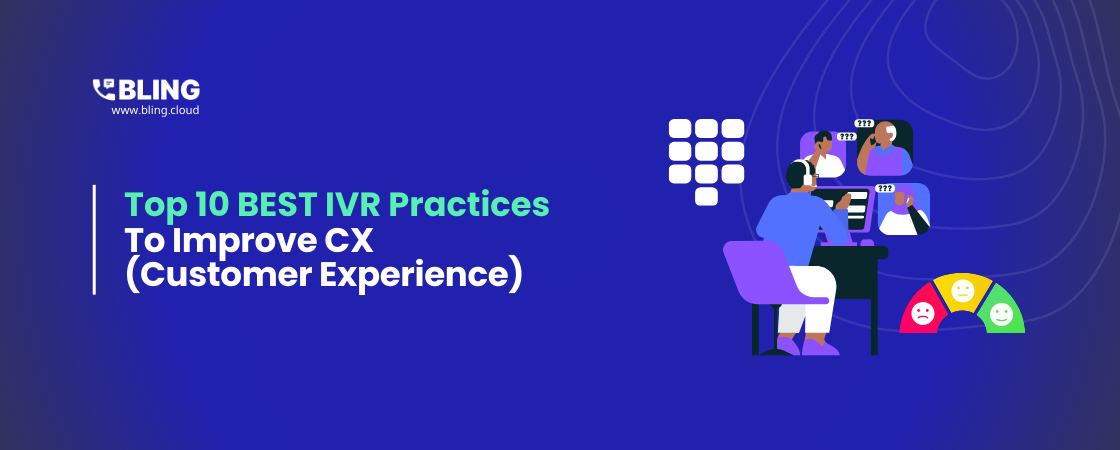 BLING
www.bling.cloud

Top 10 BEST IVR Practices To Improve CX (Customer Experience)

???
???
???